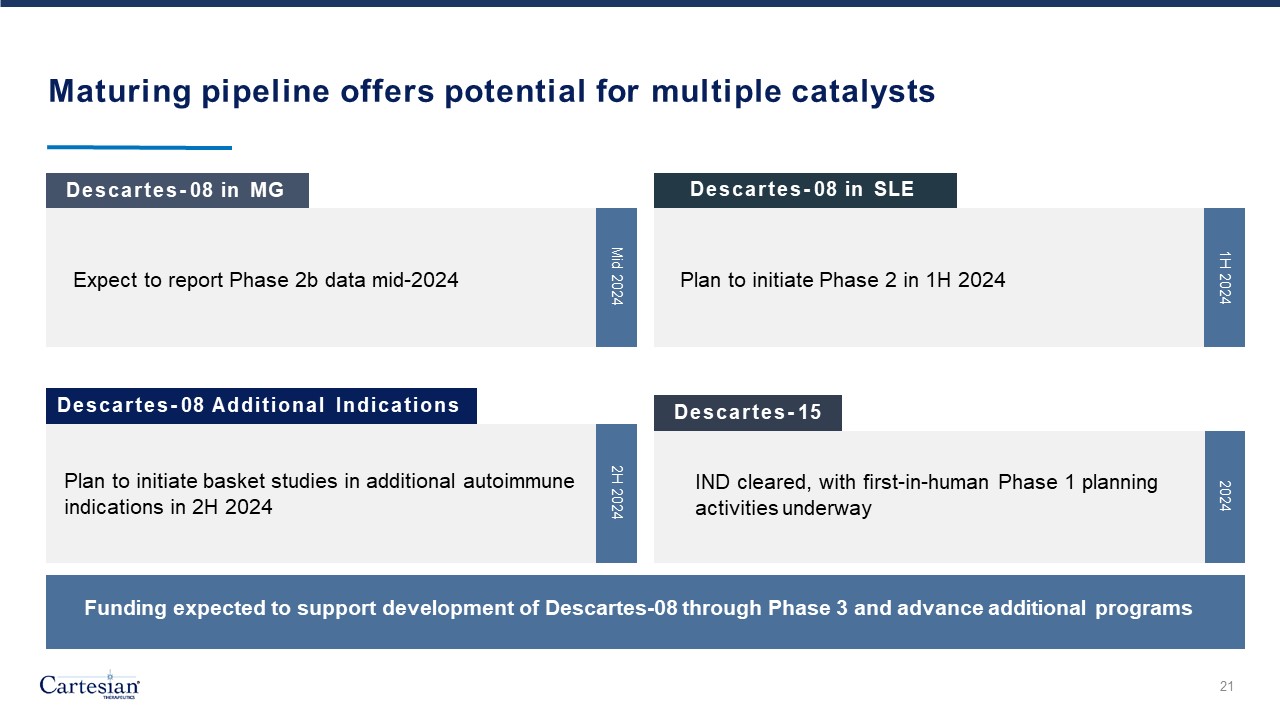 Maturing pipeline offers potential for multiple catalysts

Descartes-08 in MG

Expect to report Phase 2b data mid-2024

Mid 2024

Descartes-08 in SLE

Plan to initiate Phase 2 in 1H 2024

1H 2024

Descartes-08 Additional Indications

Plan to initiate basket studies in additional autoimmune indications in 2H 2024

2H 2024

Descartes-15

IND cleared, with first-in-human Phase 1 planning activities underway

2024

Funding expected to support development of Descartes-08 through Phase 3 and advance additional programs

Cartesian THERAPEUTICS

21